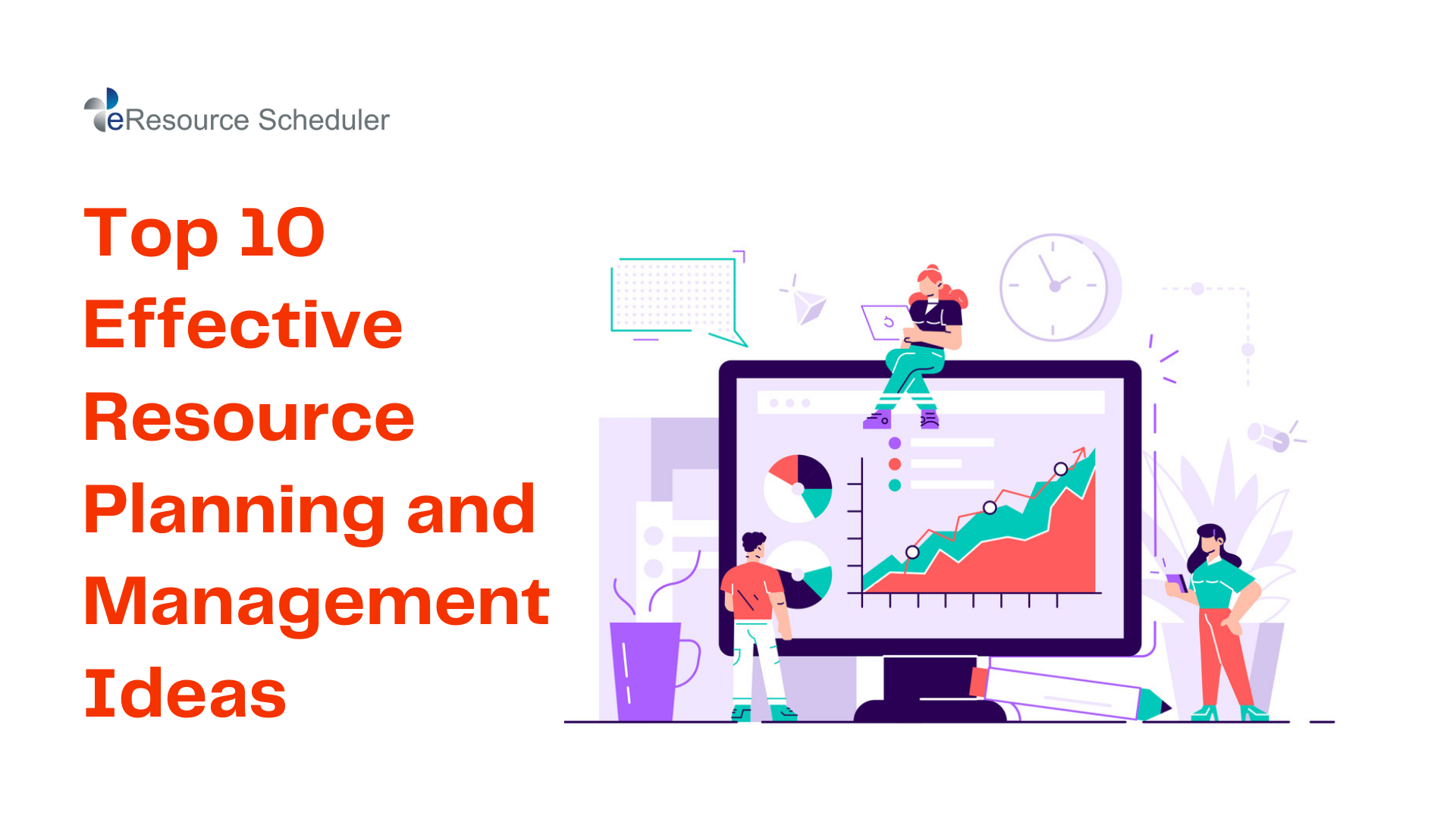 eResource Scheduler

Top 10 Effective Resource Planning and Management Ideas